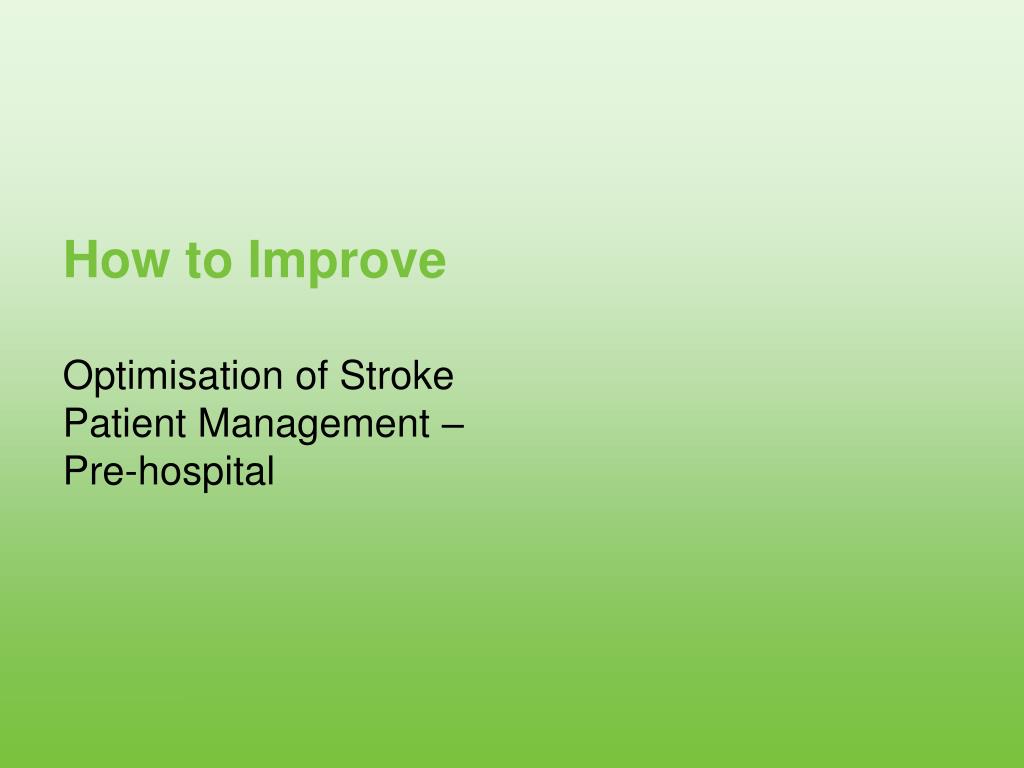 How to Improve

Optimisation of Stroke Patient Management – Pre-hospital